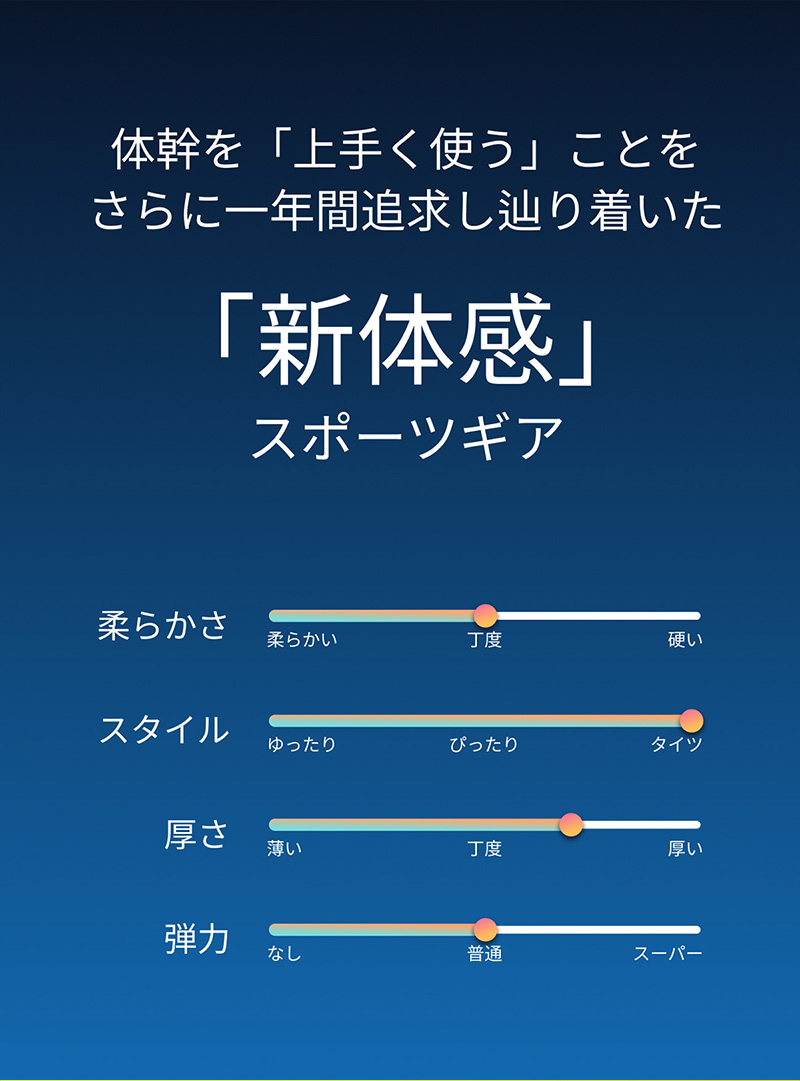 体幹を「上手く使う」ことを
さらに一年間追求し辿り着いた

「新体感」
スポーツギア

柔らかさ
柔らかい 丁度 硬い

スタイル
ゆったり ぴったり タイツ

厚さ
薄い 丁度 厚い

弾力
なし 普通 スーパー